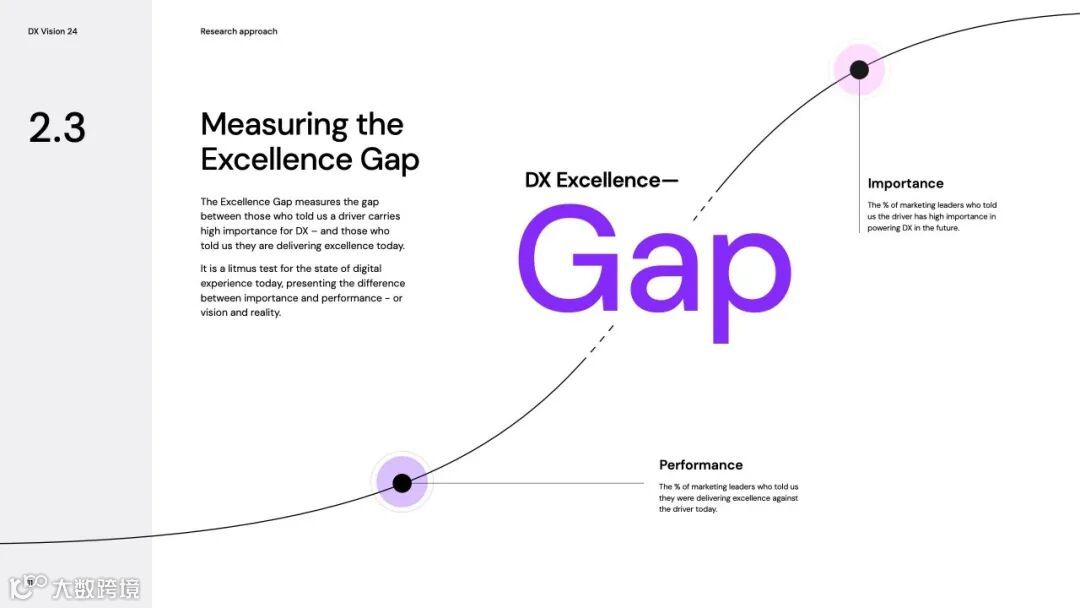 DX Vision 24

Research approach

2.3

Measuring the Excellence Gap

The Excellence Gap measures the gap between those who told us a driver carries high importance for DX – and those who told us they are delivering excellence today.

It is a litmus test for the state of digital experience today, presenting the difference between importance and performance - or vision and reality.

DX Excellence—

Gap

Importance

The % of marketing leaders who told us the driver has high importance in powering DX in the future.

Performance

The % of marketing leaders who told us they were delivering excellence against the driver today.

大数跨境